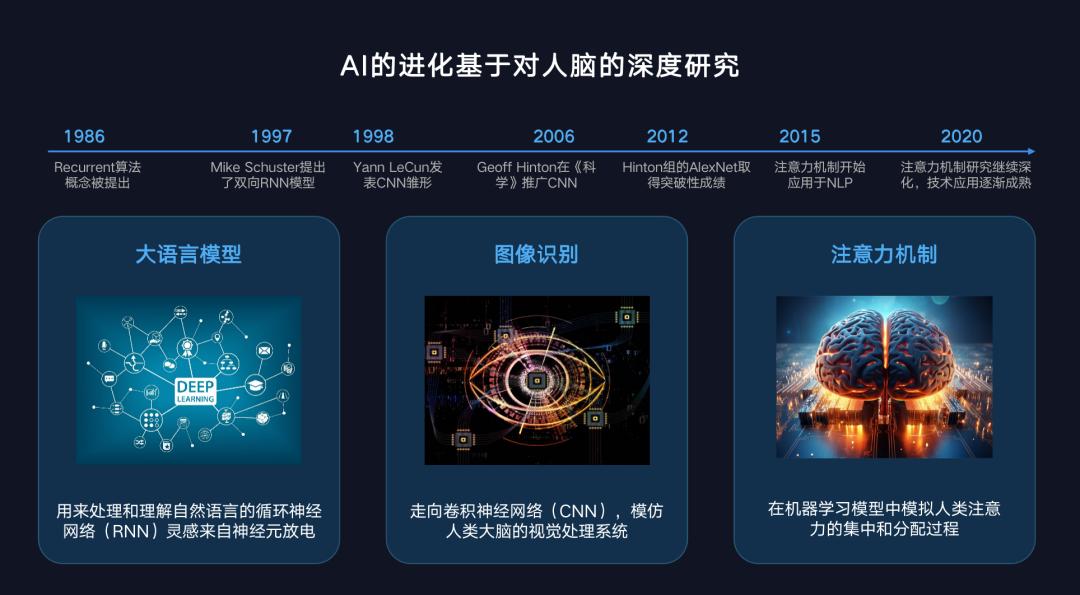 AI的进化基于对人脑的深度研究

1986
Recurrent算法概念被提出

1997
Mike Schuster提出了双向RNN模型

1998
Yann LeCun发表CNN雏形

2006
Geoff Hinton在《科学》推广CNN

2012
Hinton组的AlexNet取得突破性成绩

2015
注意力机制开始应用于NLP

2020
注意力机制研究继续深化，技术应用逐渐成熟

大语言模型

DEEP LEARNING

用来处理和理解自然语言的循环神经网络（RNN）灵感来自神经元放电

图像识别

走向卷积神经网络（CNN），模仿人类大脑的视觉处理系统

注意力机制

在机器学习模型中模拟人类注意力的集中和分配过程